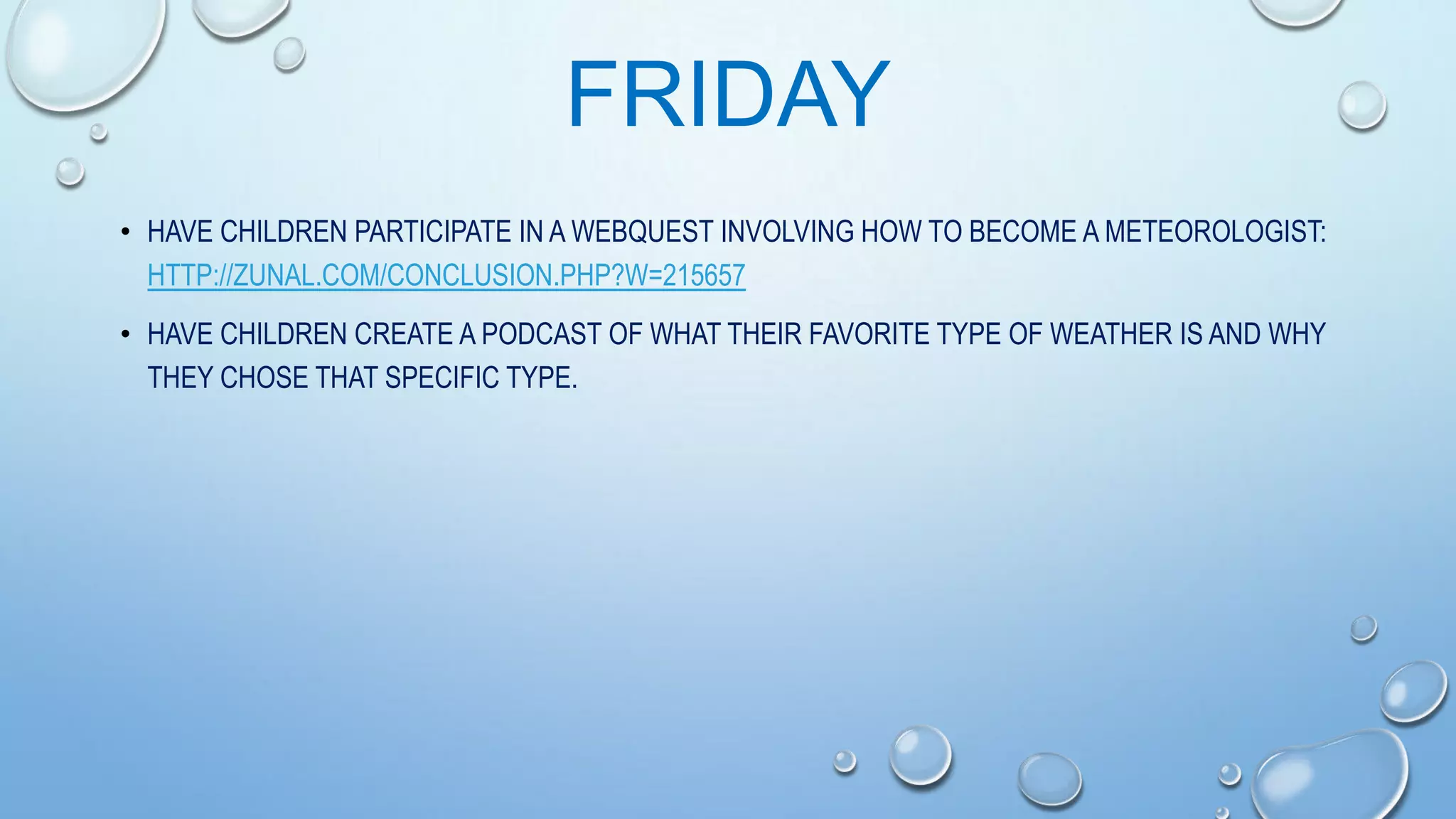 FRIDAY

• HAVE CHILDREN PARTICIPATE IN A WEBQUEST INVOLVING HOW TO BECOME A METEOROLOGIST: HTTP://ZUNAL.COM/CONCLUSION.PHP?W=215657

• HAVE CHILDREN CREATE A PODCAST OF WHAT THEIR FAVORITE TYPE OF WEATHER IS AND WHY THEY CHOSE THAT SPECIFIC TYPE.